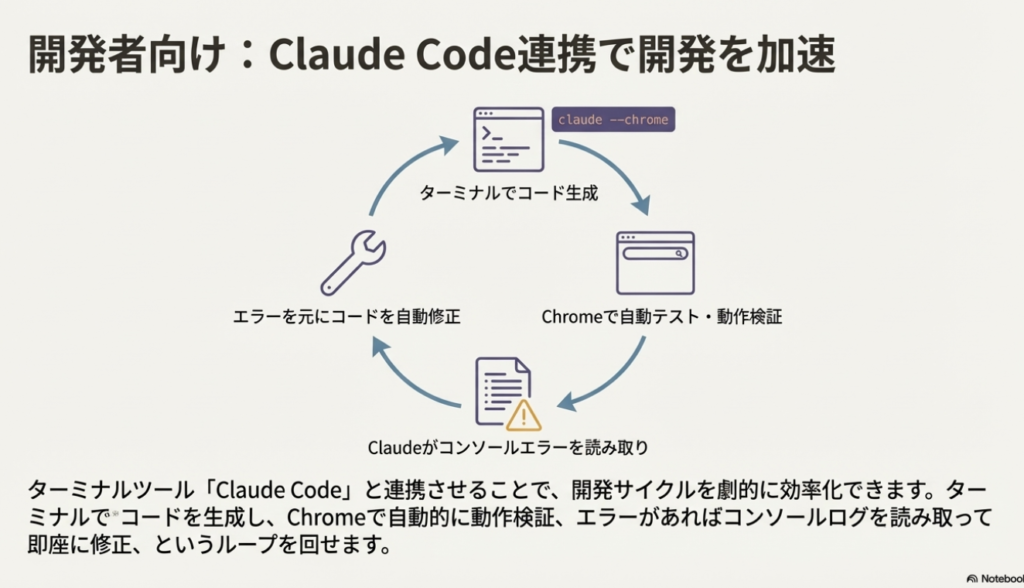 開発者向け：Claude Code連携で開発を加速

claude --chrome

ターミナルでコード生成

Chromeで自動テスト・動作検証

Claudeがコンソールエラーを読み取り

エラーを元にコードを自動修正

ターミナルツール「Claude Code」と連携させることで、開発サイクルを劇的に効率化できます。ターミナルでコードを生成し、Chromeで自動的に動作検証、エラーがあればコンソールログを読み取って即座に修正、というループを回せます。

Noteboo